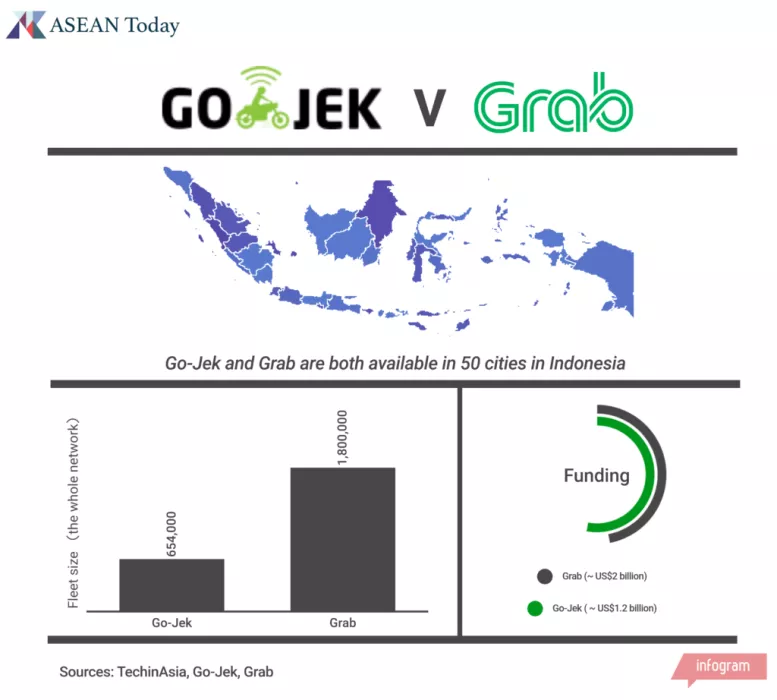 ASEAN Today

GO JEK V Grab

Go-Jek and Grab are both available in 50 cities in Indonesia

Fleet size (the whole network)

654,000

1,800,000

Go-Jek

Grab

Funding

Grab (~ US$2 billion)

Go-Jek ( ~ US$1.2 billion)

Sources: TechinAsia, Go-Jek, Grab

infogram